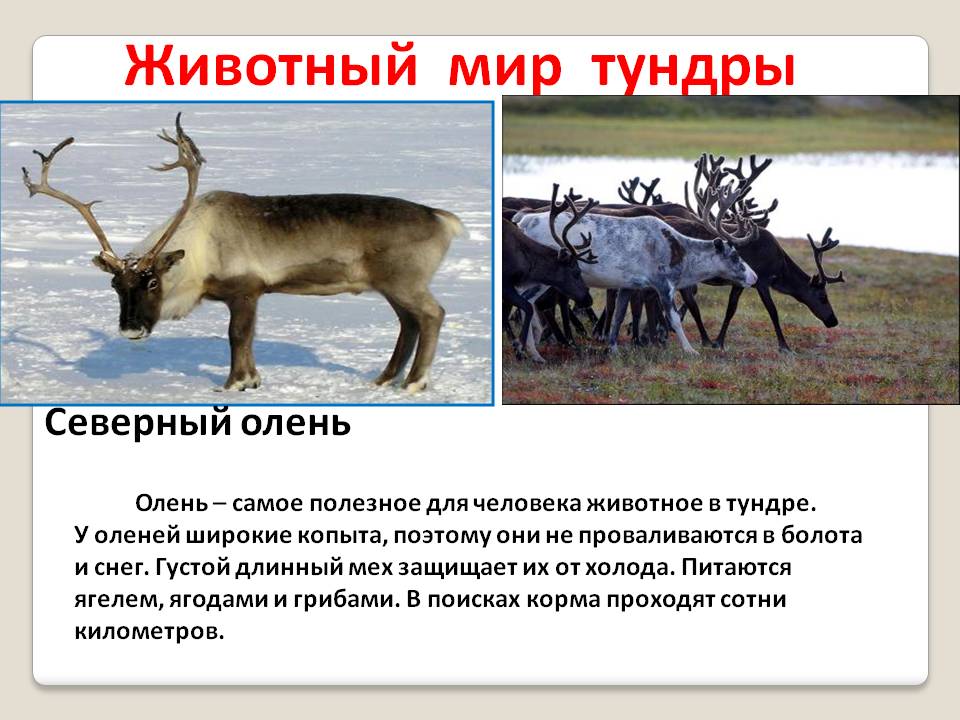 Животный мир тундры

Северный олень

Олень – самое полезное для человека животное в тундре. У оленей широкие копыта, поэтому они не проваливаются в болота и снег. Густой длинный мех защищает их от холода. Питаются ягелем, ягодами и грибами. В поисках корма проходят сотни километров.